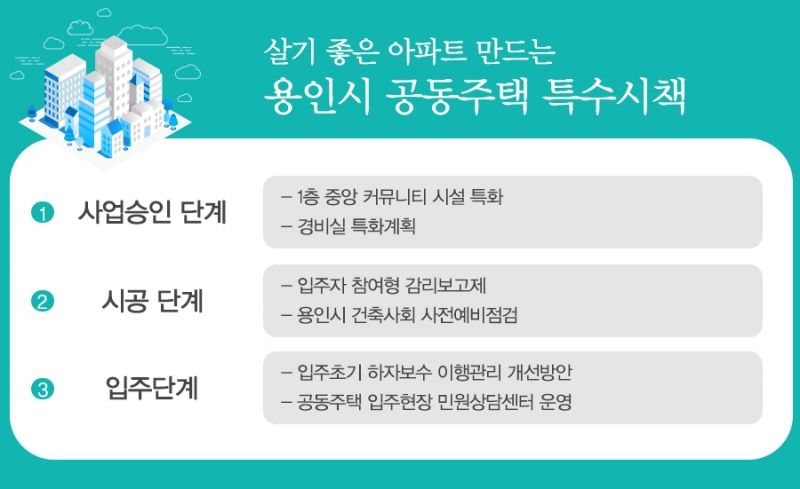 살기 좋은 아파트 만드는

용인시 공동주택 특수시책

1 사업승인 단계

– 1층 중앙 커뮤니티 시설 특화
– 경비실 특화계획

2 시공 단계

– 입주자 참여형 감리보고제
– 용인시 건축사회 사전예비점검

3 입주단계

– 입주초기 하자보수 이행관리 개선방안
– 공동주택 입주현장 민원상담센터 운영